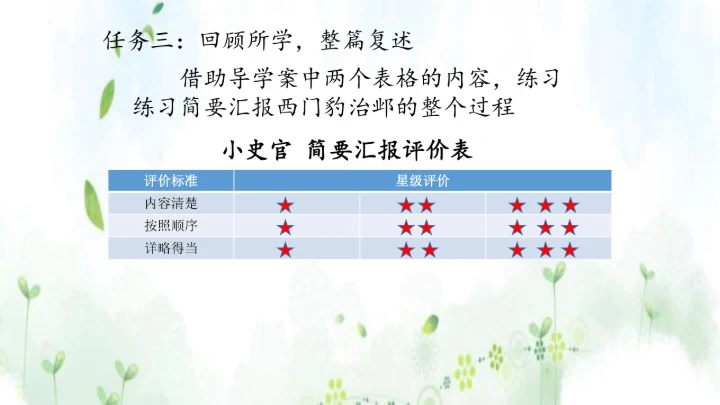 任务三：回顾所学，整篇复述

借助导学案中两个表格的内容，练习练习简要汇报西门豹治邺的整个过程

小史官 简要汇报评价表

| 评价标准 | 星级评价 | | |
|---|---|---|---|
| 内容清楚 | ★ | ★★ | ★★★ |
| 按照顺序 | ★ | ★★ | ★★★ |
| 详略得当 | ★ | ★★ | ★★★ |